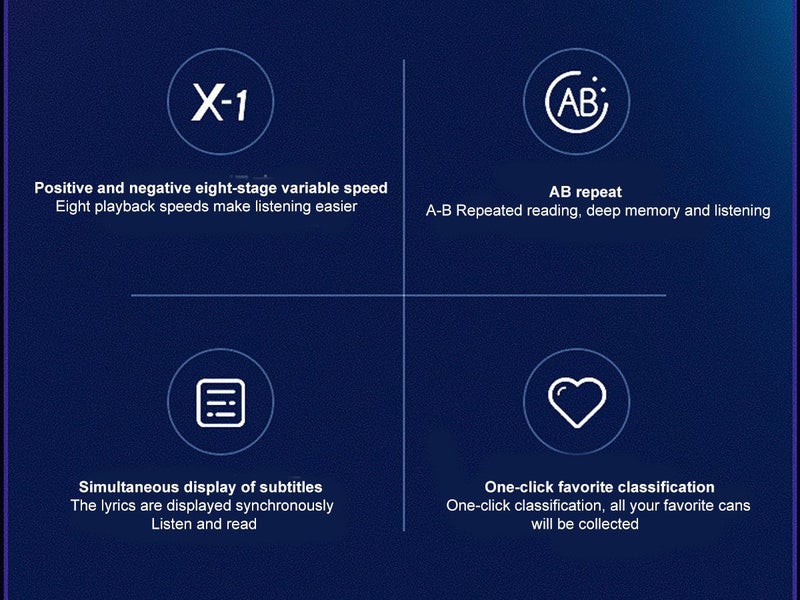 X-1

Positive and negative eight-stage variable speed
Eight playback speeds make listening easier

AB

AB repeat
A-B Repeated reading, deep memory and listening

Simultaneous display of subtitles
The lyrics are displayed synchronously
Listen and read

One-click favorite classification
One-click classification, all your favorite cans will be collected